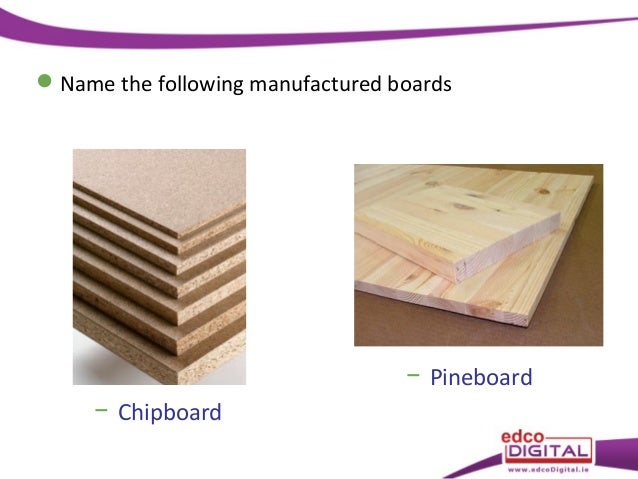 Name the following manufactured boards

– Chipboard

– Pineboard

edco DIGITAL
www.edcoDigital.ie